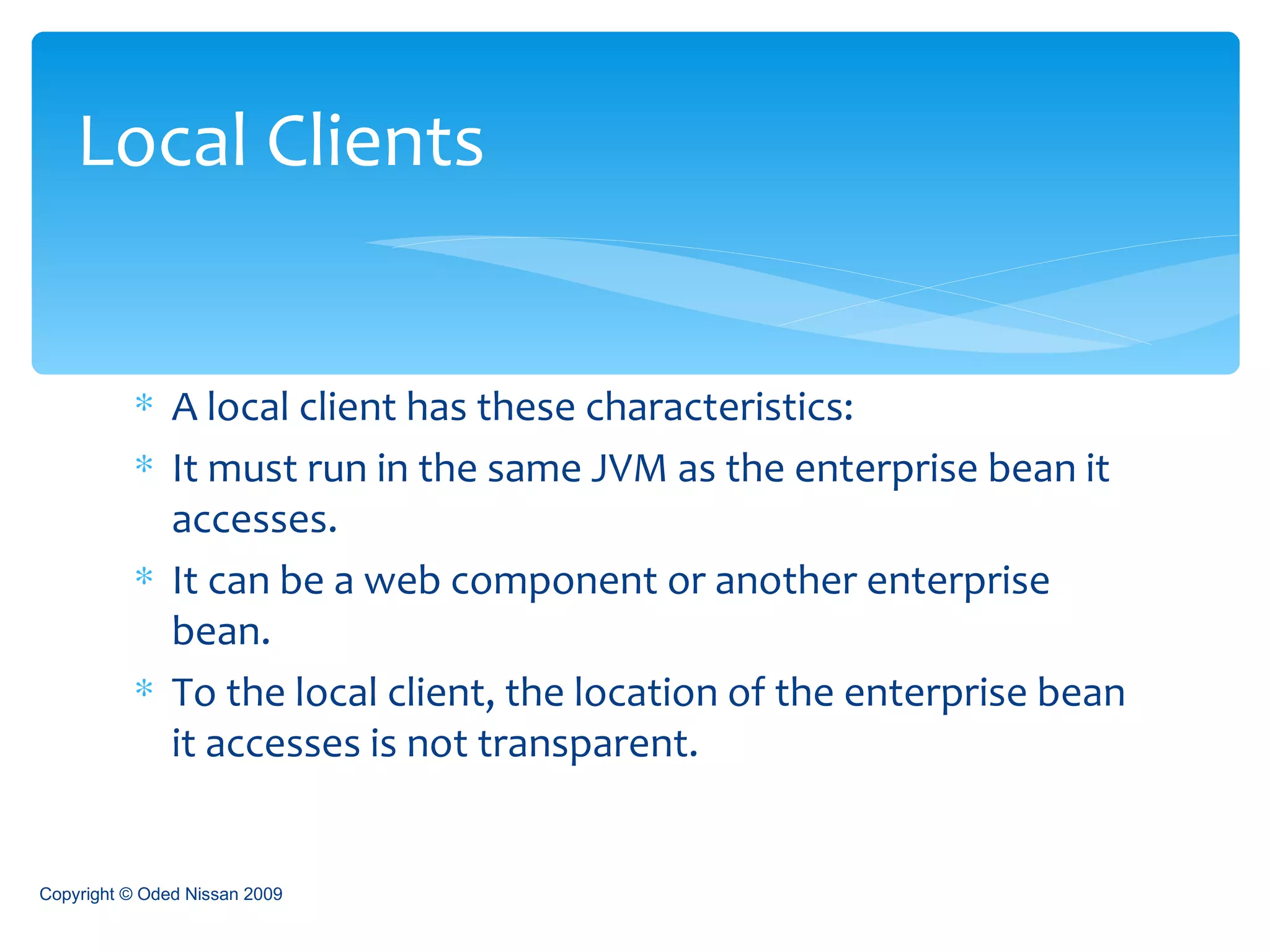 Local Clients

* A local client has these characteristics:
* It must run in the same JVM as the enterprise bean it accesses.
* It can be a web component or another enterprise bean.
* To the local client, the location of the enterprise bean it accesses is not transparent.

Copyright © Oded Nissan 2009